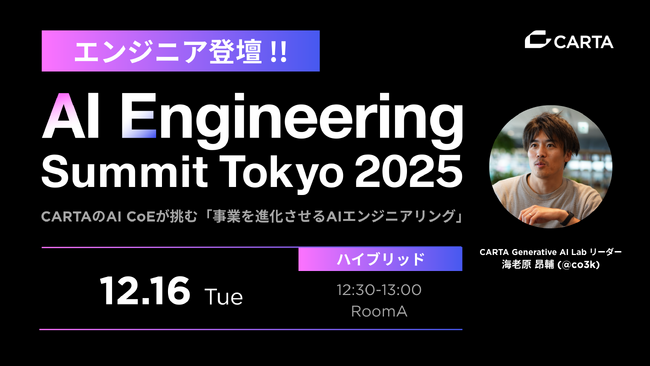 エンジニア登壇 !!

CARTA

AI Engineering Summit Tokyo 2025

CARTAのAI CoEが挑む「事業を進化させるAIエンジニアリング」

12.16 Tue

ハイブリッド

12:30-13:00
RoomA

CARTA Generative AI Lab リーダー
海老原 昂輔 (@co3k)